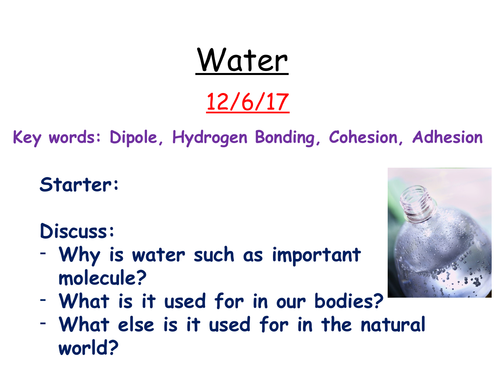 Water

12/6/17

Key words: Dipole, Hydrogen Bonding, Cohesion, Adhesion

Starter:

Discuss:
- Why is water such as important molecule?
- What is it used for in our bodies?
- What else is it used for in the natural world?